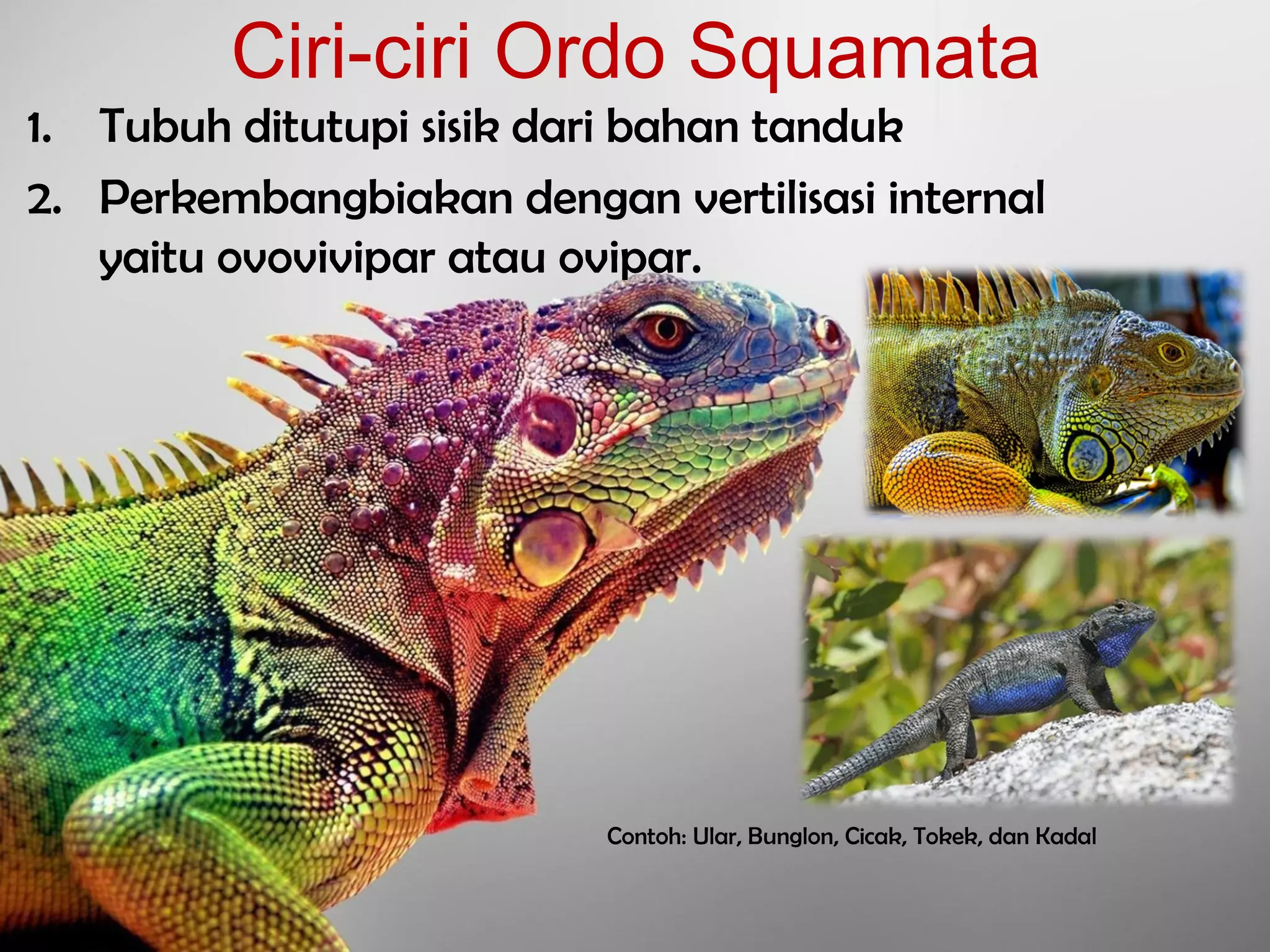 Ciri-ciri Ordo Squamata

1. Tubuh ditutupi sisik dari bahan tanduk
2. Perkembangbiakan dengan vertilisasi internal yaitu ovovivipar atau ovipar.

Contoh: Ular, Bunglon, Cicak, Tokek, dan Kadal